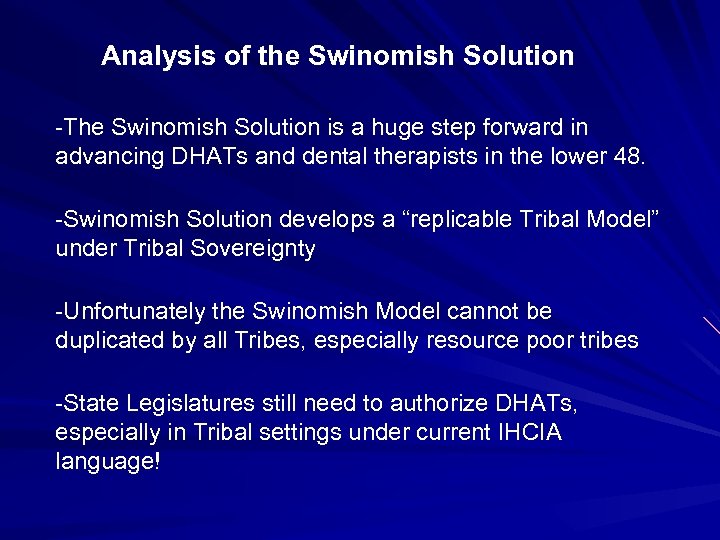 Analysis of the Swinomish Solution

-The Swinomish Solution is a huge step forward in advancing DHATs and dental therapists in the lower 48.

-Swinomish Solution develops a “replicable Tribal Model” under Tribal Sovereignty

-Unfortunately the Swinomish Model cannot be duplicated by all Tribes, especially resource poor tribes

-State Legislatures still need to authorize DHATs, especially in Tribal settings under current IHCIA language!